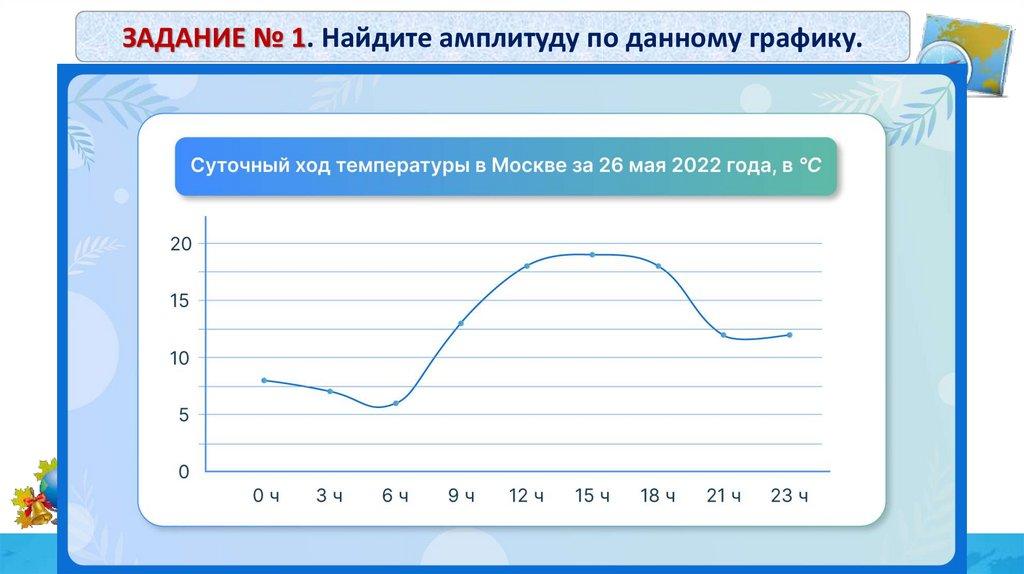 ЗАДАНИЕ № 1. Найдите амплитуду по данному графику.

Суточный ход температуры в Москве за 26 мая 2022 года, в °C

20
15
10
5
0

0 ч 3 ч 6 ч 9 ч 12 ч 15 ч 18 ч 21 ч 23 ч